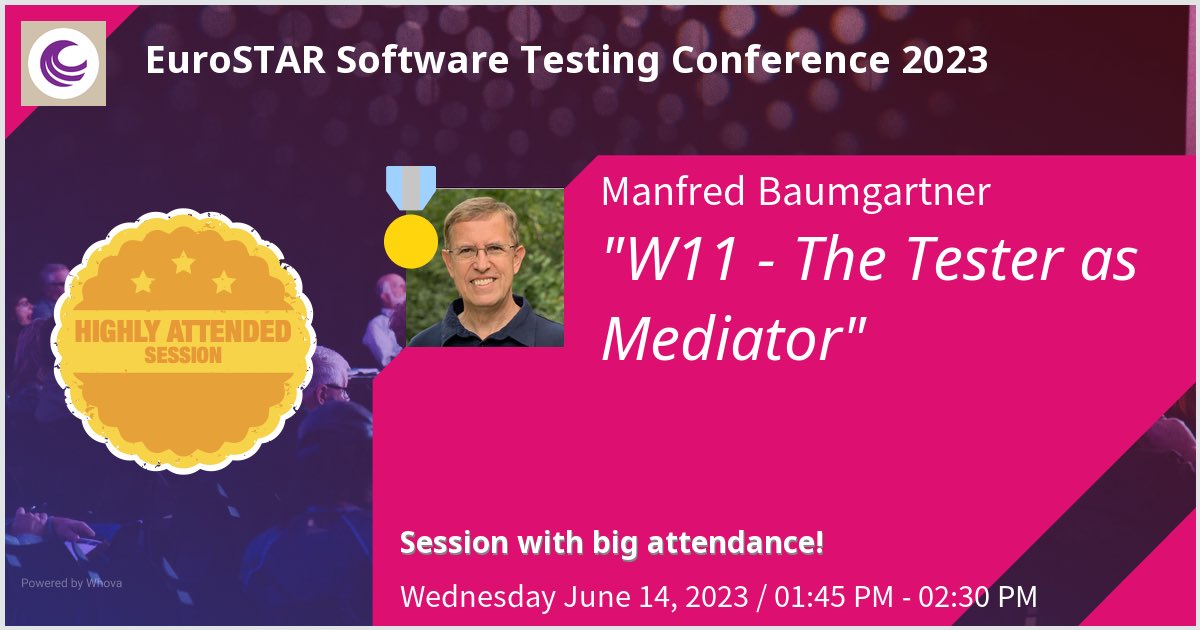 EuroSTAR Software Testing Conference 2023

HIGHLY ATTENDED
SESSION

Manfred Baumgartner

"W11 - The Tester as Mediator"

Session with big attendance!

Wednesday June 14, 2023 / 01:45 PM - 02:30 PM

Powered by Whova